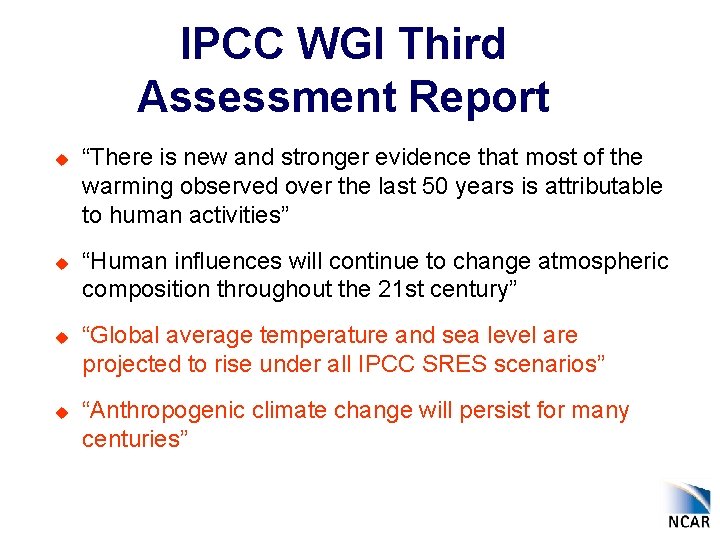 IPCC WGI Third Assessment Report

“There is new and stronger evidence that most of the warming observed over the last 50 years is attributable to human activities”

“Human influences will continue to change atmospheric composition throughout the 21st century”

“Global average temperature and sea level are projected to rise under all IPCC SRES scenarios”

“Anthropogenic climate change will persist for many centuries”

NCAR